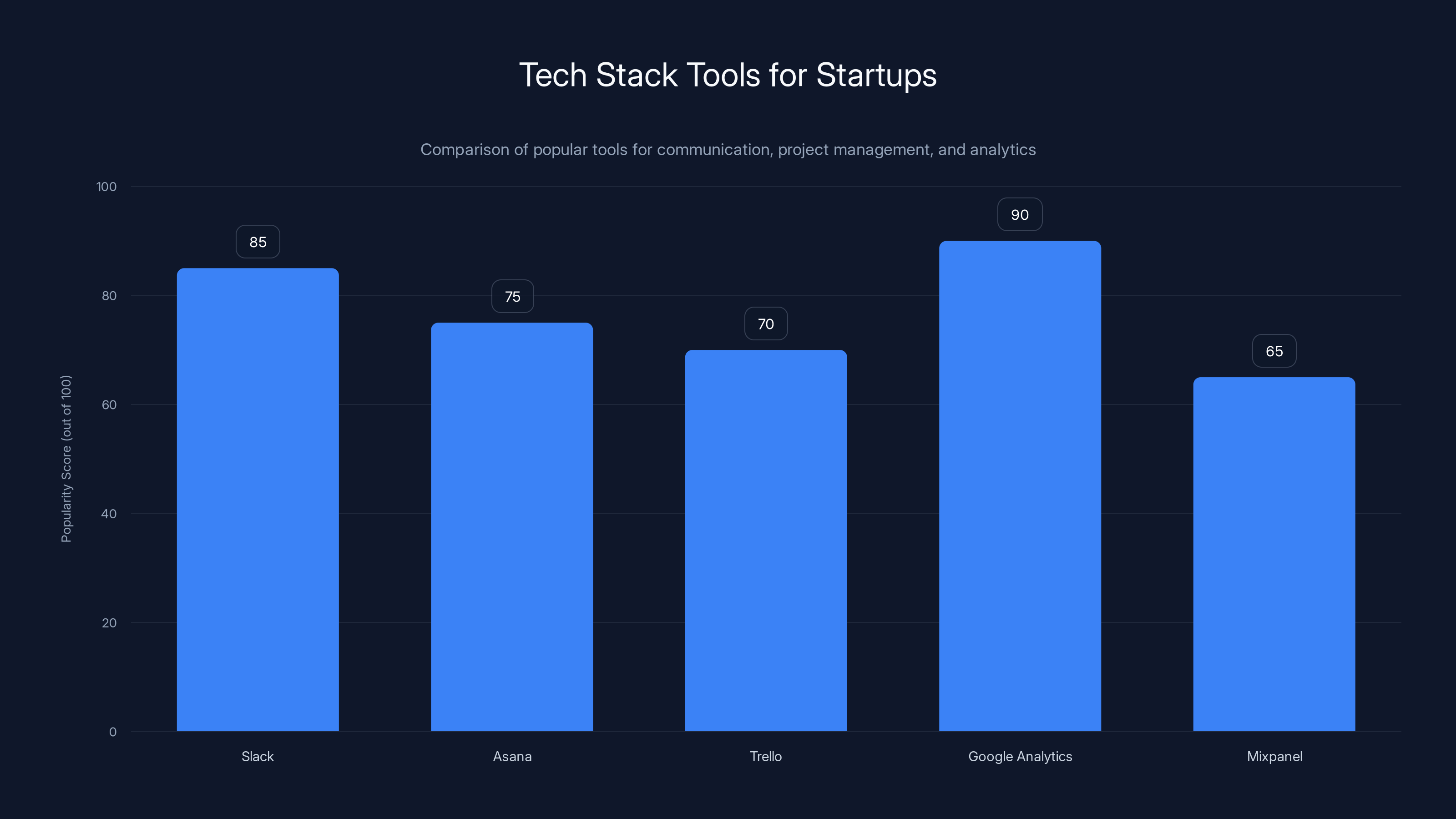 Tech Stack Tools for Startups

Comparison of popular tools for communication, project management, and analytics

Popularity Score (out of 100)

100
80
60
40
20
0

85
75
70
90
65

Slack
Asana
Trello
Google Analytics
Mixpanel